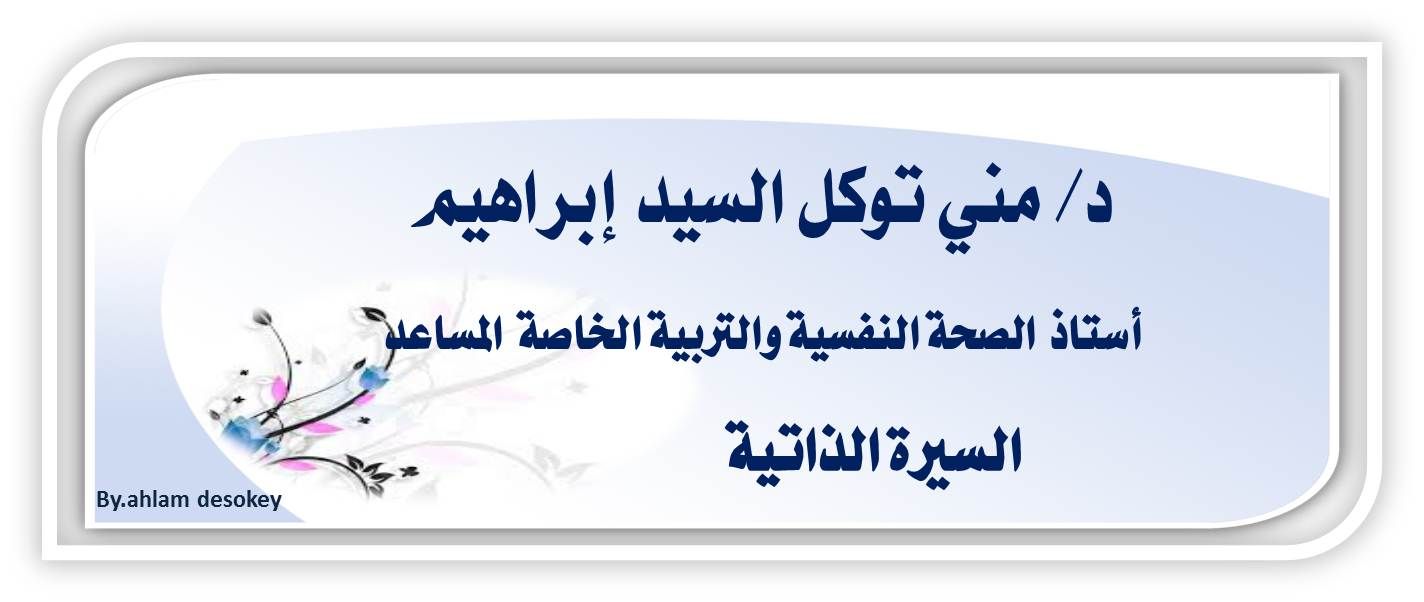 د/ مني توكل السيد إبراهيم

أستاذ الصحة النفسية والتربية الخاصة المساعد

السيرة الذاتية

By.ahlam desokey